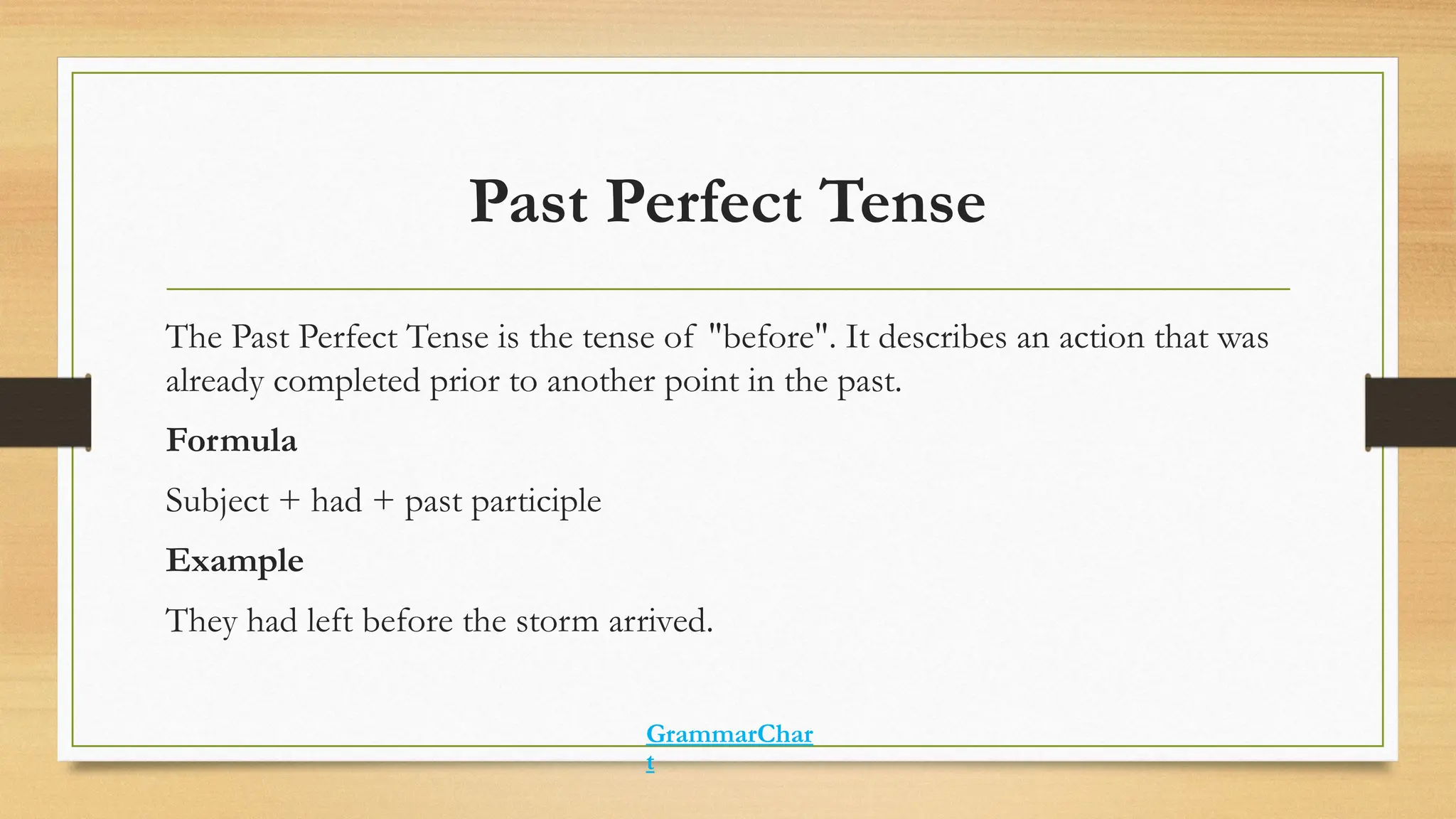 Past Perfect Tense

The Past Perfect Tense is the tense of "before". It describes an action that was already completed prior to another point in the past.

Formula

Subject + had + past participle

Example

They had left before the storm arrived.

GrammarChart